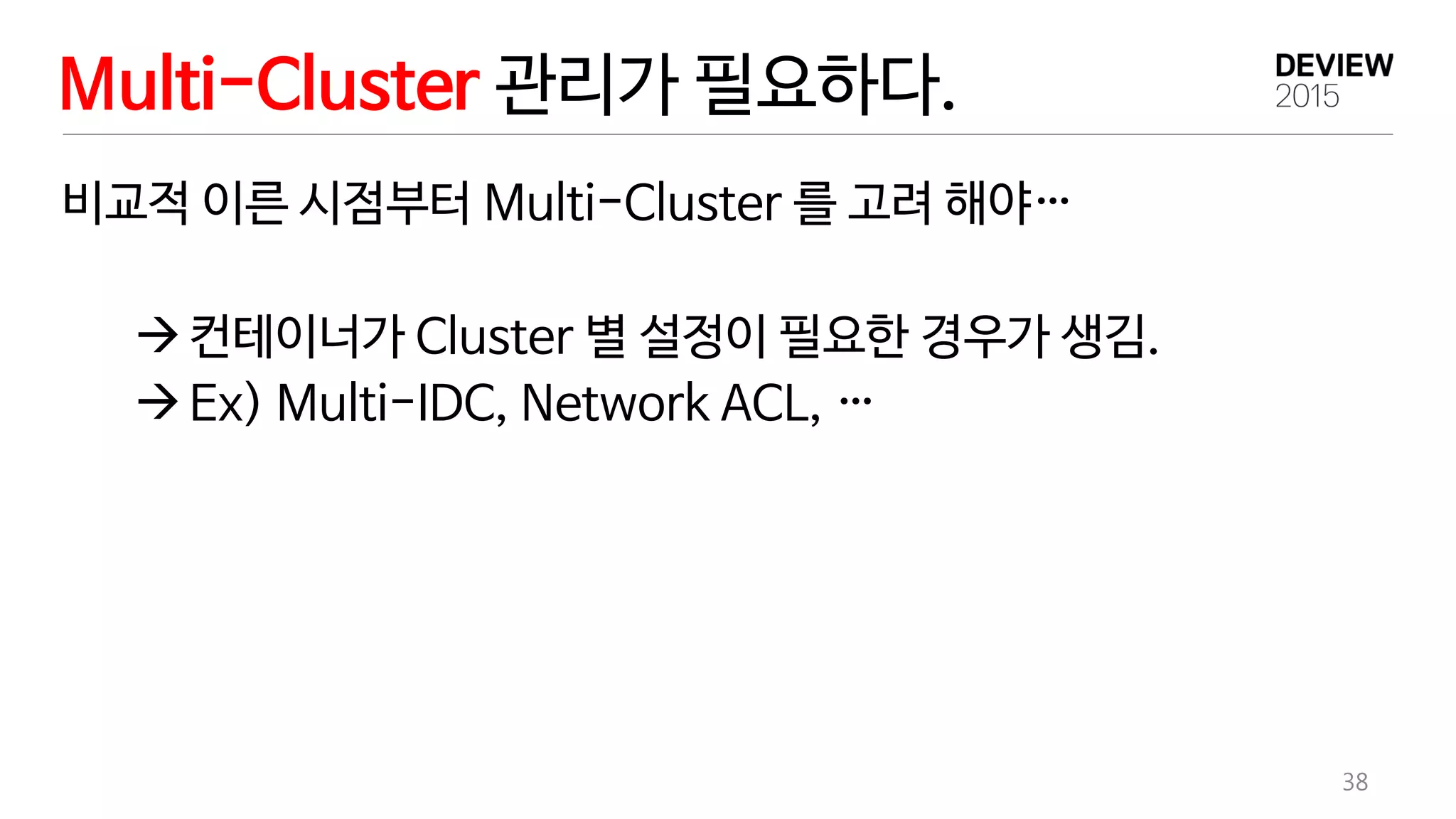 Multi-Cluster 관리가 필요하다.

DEVIEW 2015

비교적 이른 시점부터 Multi-Cluster 를 고려 해야…

→ 컨테이너가 Cluster 별 설정이 필요한 경우가 생김.
→ Ex) Multi-IDC, Network ACL, …

38